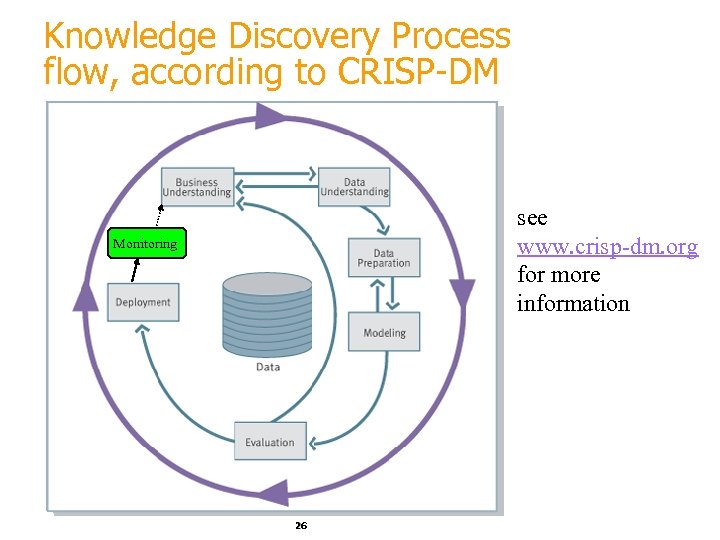 Knowledge Discovery Process flow, according to CRISP-DM

Business Understanding

Data Understanding

Monitoring

Data Preparation

Deployment

Modeling

Data

Evaluation

see www.crisp-dm.org for more information

26